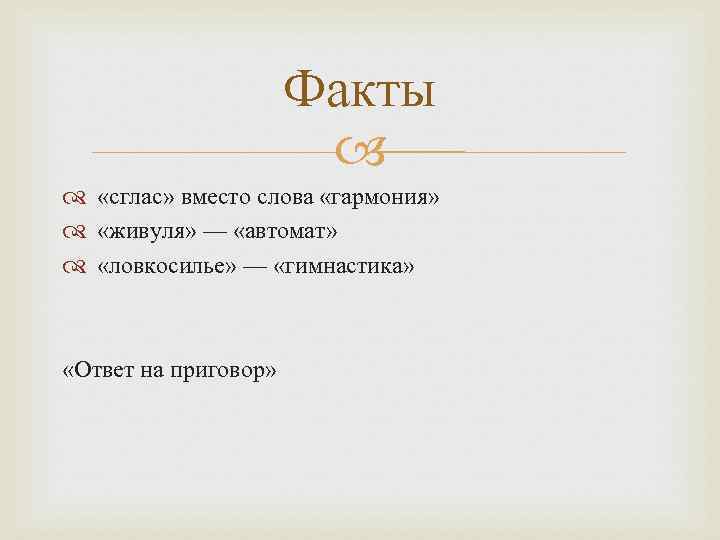 Факты

«сглас» вместо слова «гармония»
«живуля» — «автомат»
«ловкосилье» — «гимнастика»

«Ответ на приговор»